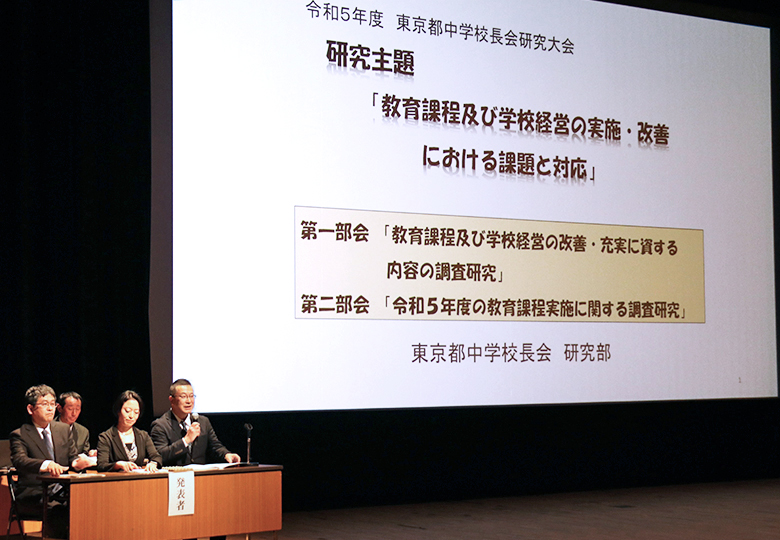 令和5年度　東京都中学校長会研究大会

研究主題

「教育課程及び学校経営の実施・改善における課題と対応」

第一部会　「教育課程及び学校経営の改善・充実に資する内容の調査研究」

第二部会　「令和5年度の教育課程実施に関する調査研究」

東京都中学校長会　研究部

1

発表者